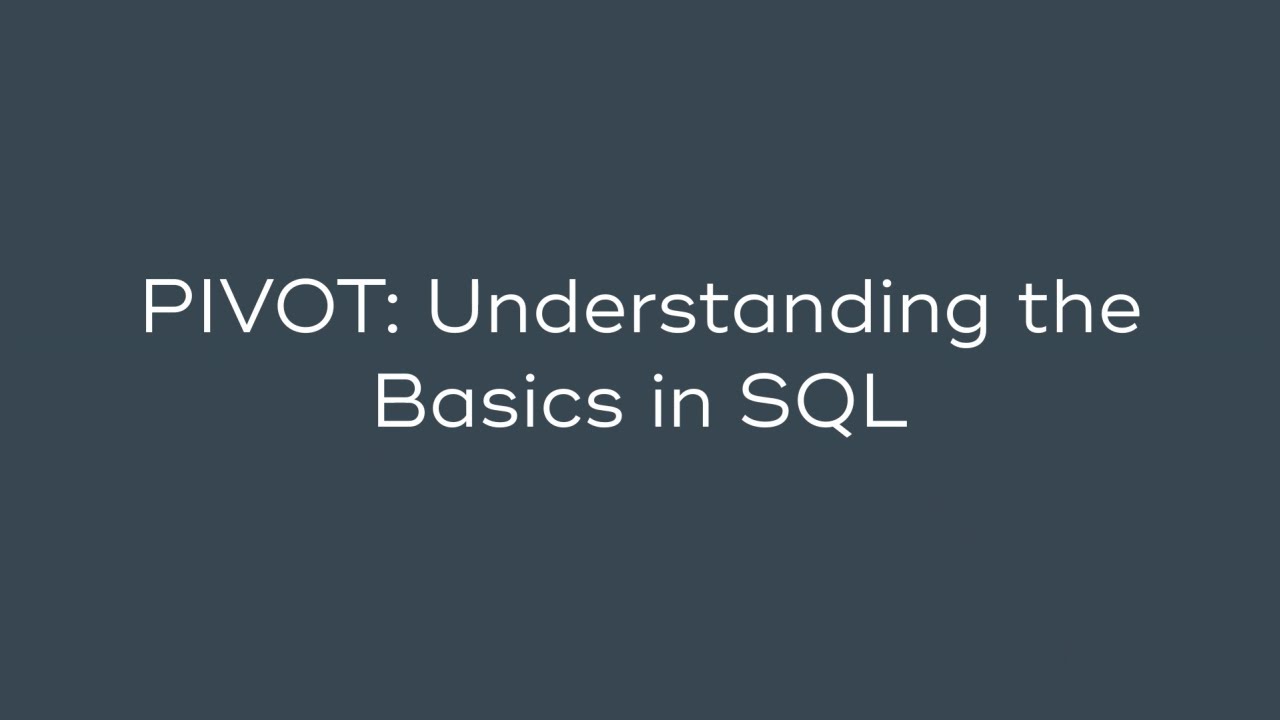 PIVOT: Understanding the Basics in SQL